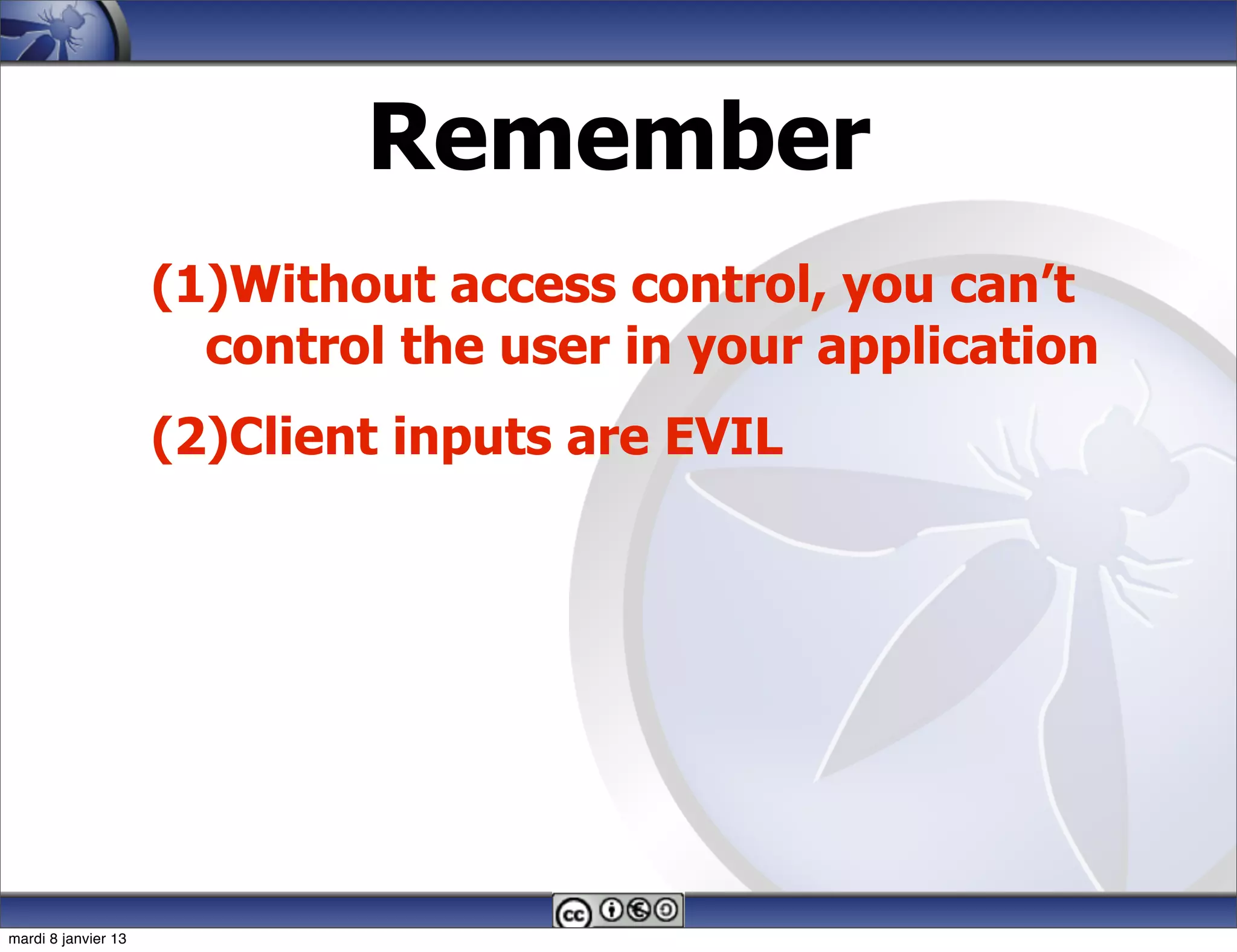 Remember

(1)Without access control, you can’t control the user in your application

(2)Client inputs are EVIL

cc

mardi 8 janvier 13